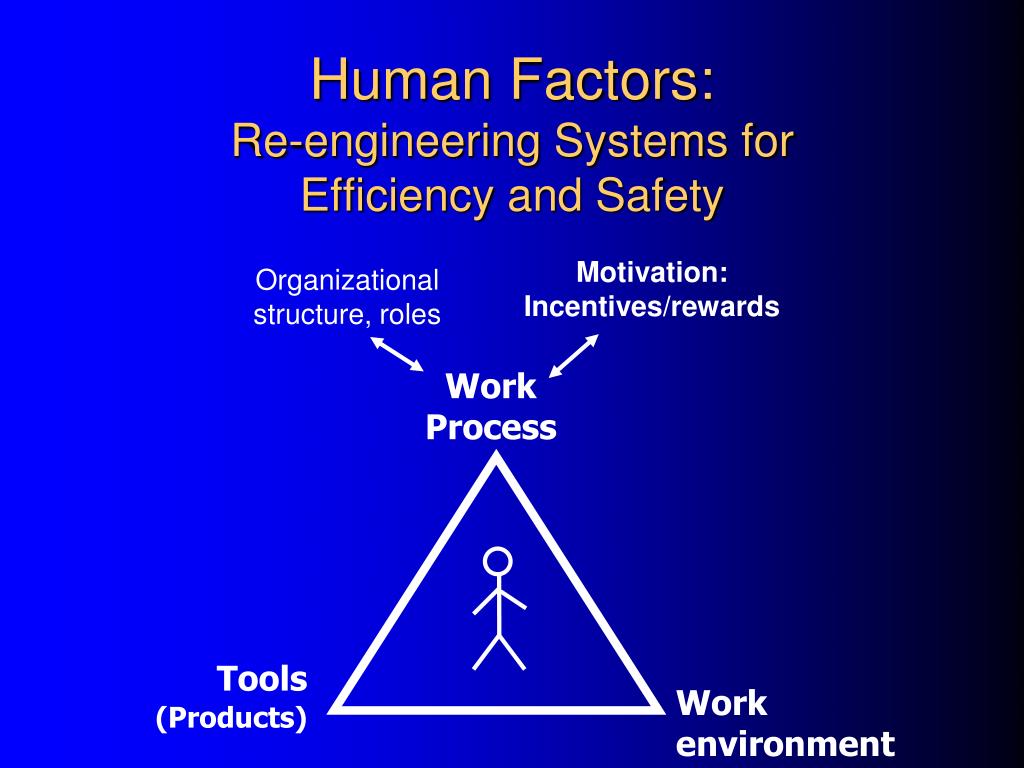 Human Factors:
Re-engineering Systems for Efficiency and Safety

Organizational structure, roles

Motivation: Incentives/rewards

Work Process

Tools (Products)

Work environment